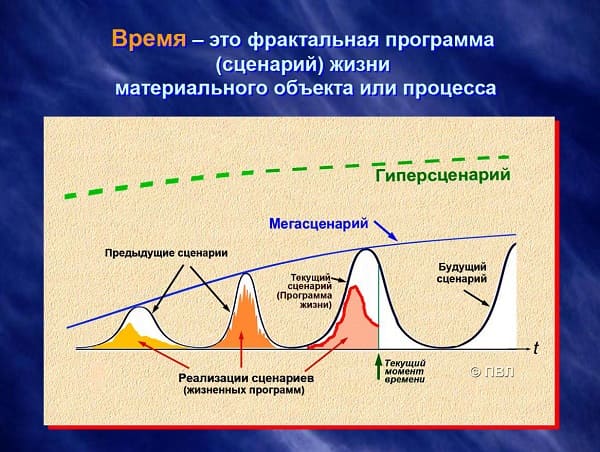 Время – это фрактальная программа (сценарий) жизни материального объекта или процесса

Гиперсценарий

Мегасценарий

Предыдущие сценарии

Текущий сценарий (Программа жизни)

Будущий сценарий

t

Реализации сценариев (жизненных программ)

Текущий момент времени

© ПВЛ